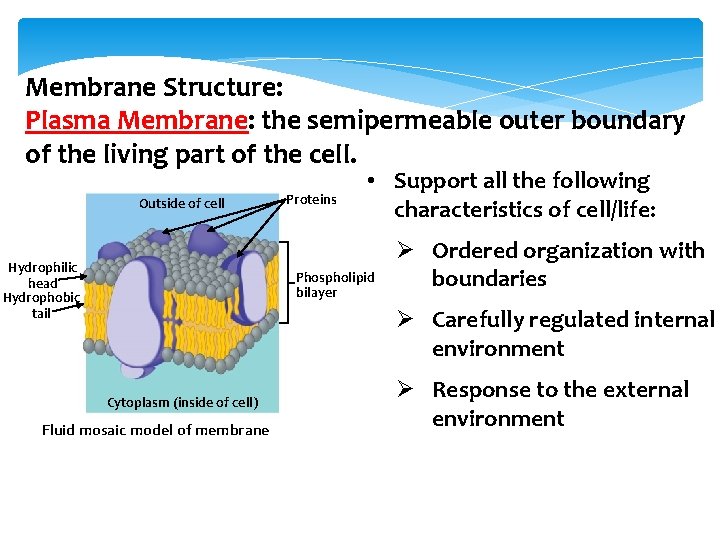 Membrane Structure:
Plasma Membrane: the semipermeable outer boundary of the living part of the cell.

Outside of cell
Proteins
Hydrophilic head
Hydrophobic tail
Phospholipid bilayer
Cytoplasm (inside of cell)
Fluid mosaic model of membrane

• Support all the following characteristics of cell/life:
➢ Ordered organization with boundaries
➢ Carefully regulated internal environment
➢ Response to the external environment